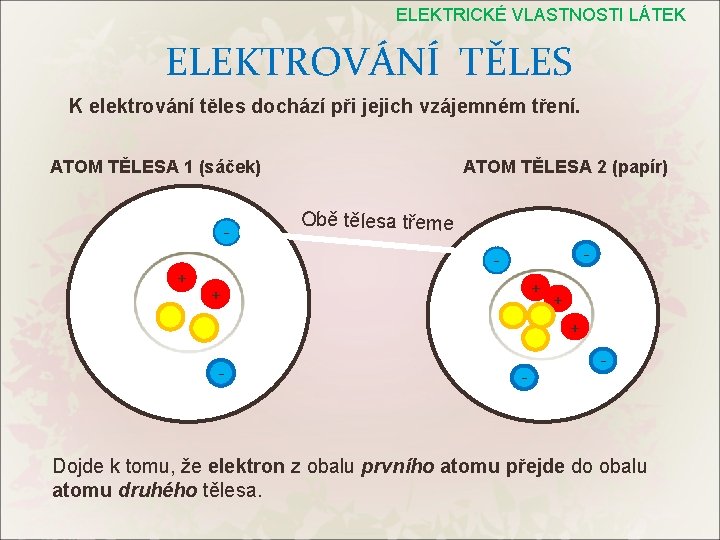 ELEKTRICKÉ VLASTNOSTI LÁTEK

ELEKTROVÁNÍ TĚLES

K elektrování těles dochází při jejich vzájemném tření.

ATOM TĚLESA 1 (sáček)

ATOM TĚLESA 2 (papír)

Obě tělesa třeme

-
+
+
-

-
-
+
+
+
-
-

Dojde k tomu, že elektron z obalu prvního atomu přejde do obalu atomu druhého tělesa.